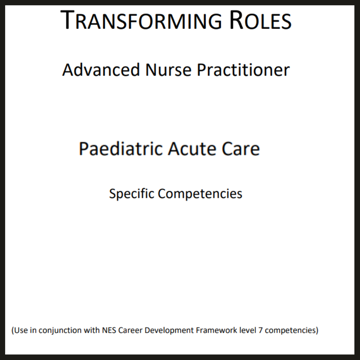 TRANSFORMING ROLES

Advanced Nurse Practitioner

Paediatric Acute Care

Specific Competencies

(Use in conjunction with NES Career Development Framework level 7 competencies)